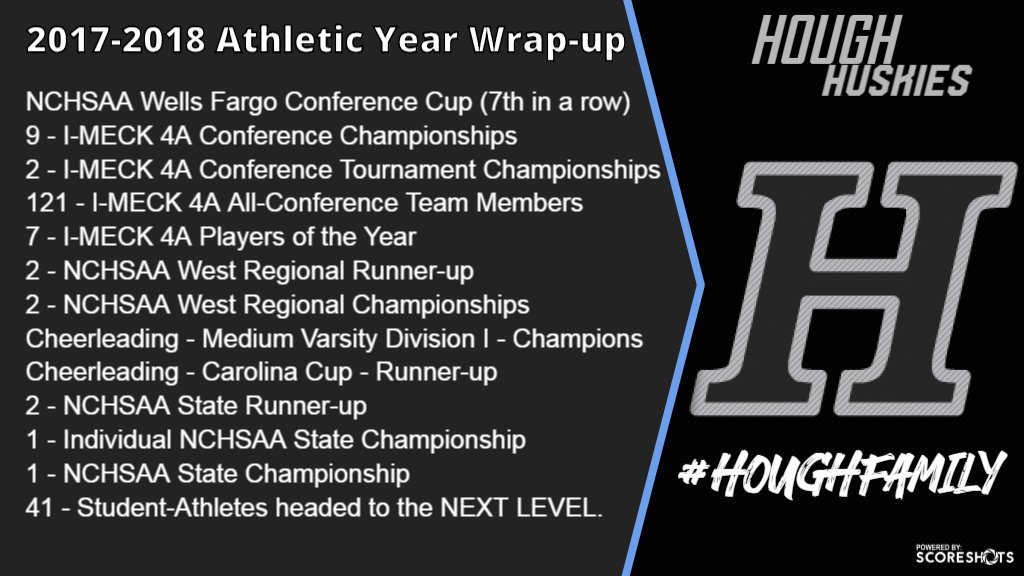 2017-2018 Athletic Year Wrap-up

NCHSAA Wells Fargo Conference Cup (7th in a row)
9 - I-MECK 4A Conference Championships
2 - I-MECK 4A Conference Tournament Championships
121 - I-MECK 4A All-Conference Team Members
7 - I-MECK 4A Players of the Year
2 - NCHSAA West Regional Runner-up
2 - NCHSAA West Regional Championships
Cheerleading - Medium Varsity Division I - Champions
Cheerleading - Carolina Cup - Runner-up
2 - NCHSAA State Runner-up
1 - Individual NCHSAA State Championship
1 - NCHSAA State Championship
41 - Student-Athletes headed to the NEXT LEVEL.

HOUGH HUSKIES

H

#HOUGHFAMILY

POWERED BY: SCORESHOTS